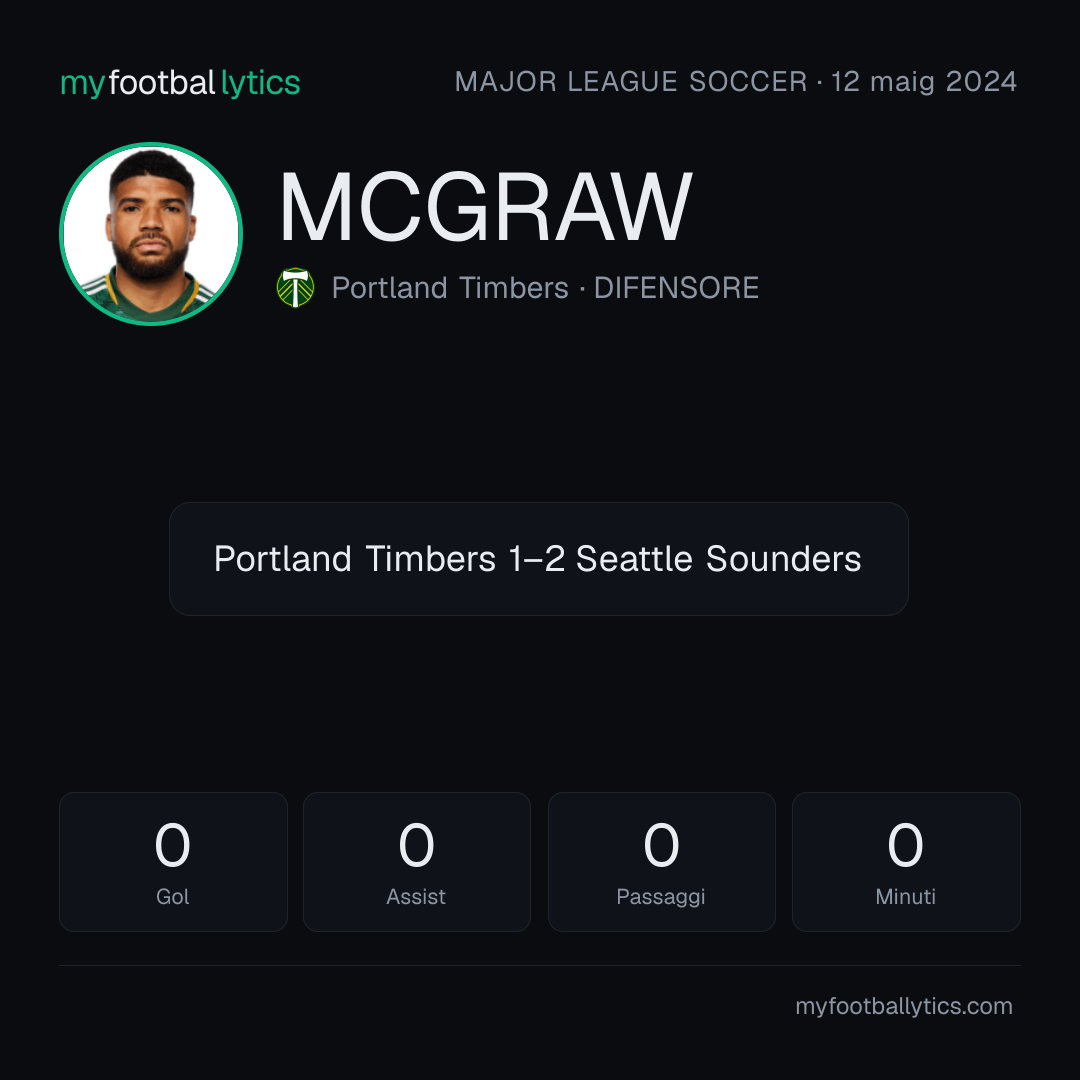 myfootballytics

MAJOR LEAGUE SOCCER · 12 maig 2024

MCGRAW

Portland Timbers · DIFENSORE

Portland Timbers 1–2 Seattle Sounders

0
Gol

0
Assist

0
Passaggi

0
Minuti

myfootballytics.com